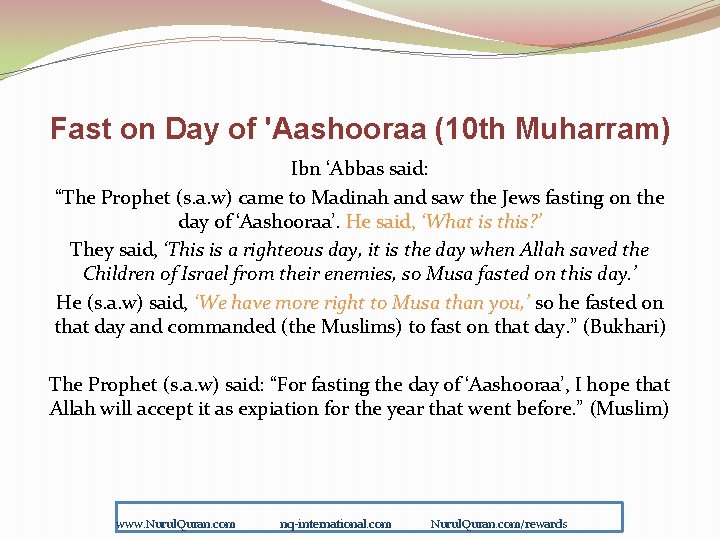 Fast on Day of 'Aashooraa (10th Muharram)

Ibn ‘Abbas said:

“The Prophet (s.a.w) came to Madinah and saw the Jews fasting on the day of ‘Aashooraa’. He said, ‘What is this?’

They said, ‘This is a righteous day, it is the day when Allah saved the Children of Israel from their enemies, so Musa fasted on this day.’

He (s.a.w) said, ‘We have more right to Musa than you,’ so he fasted on that day and commanded (the Muslims) to fast on that day.” (Bukhari)

The Prophet (s.a.w) said: “For fasting the day of ‘Aashooraa’, I hope that Allah will accept it as expiation for the year that went before.” (Muslim)

www.NurulQuran.com nq-international.com NurulQuran.com/rewards